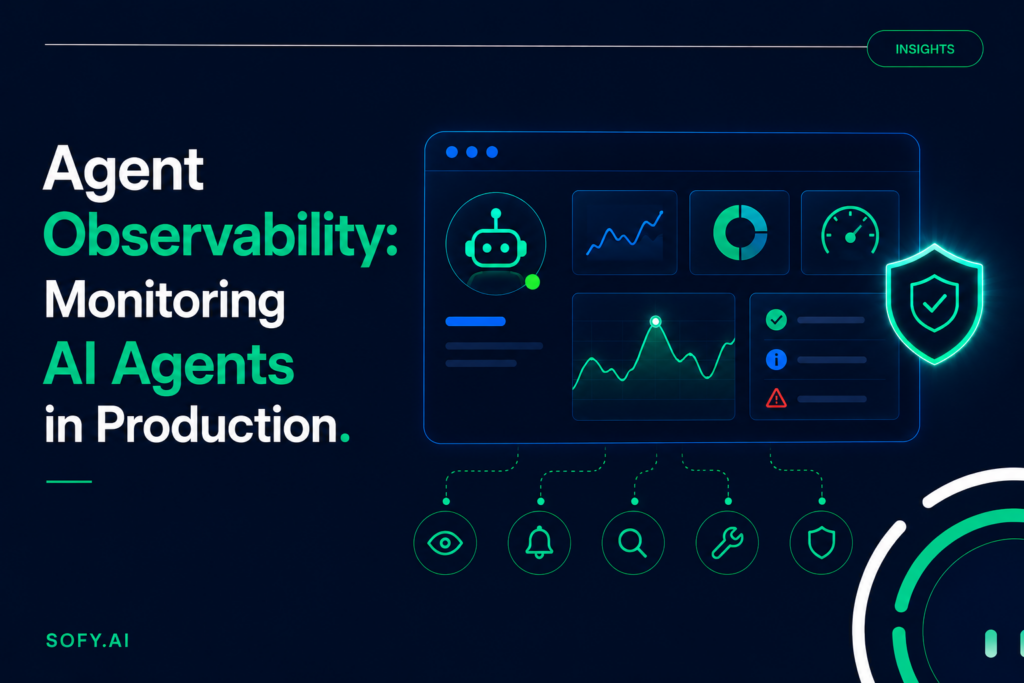 INSIGHTS

Agent Observability: Monitoring AI Agents in Production.

SOFY.AI